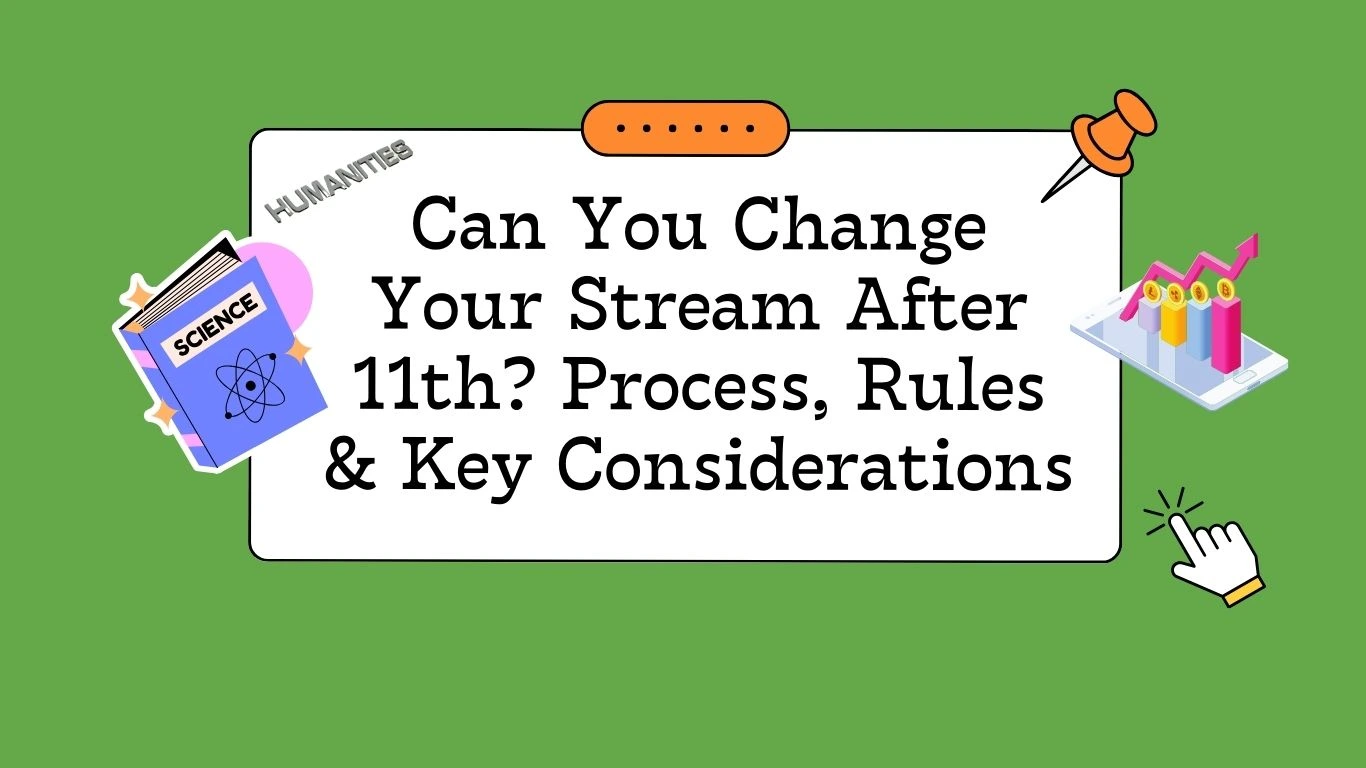 HUMANITIES

SCIENCE

Can You Change Your Stream After 11th? Process, Rules & Key Considerations